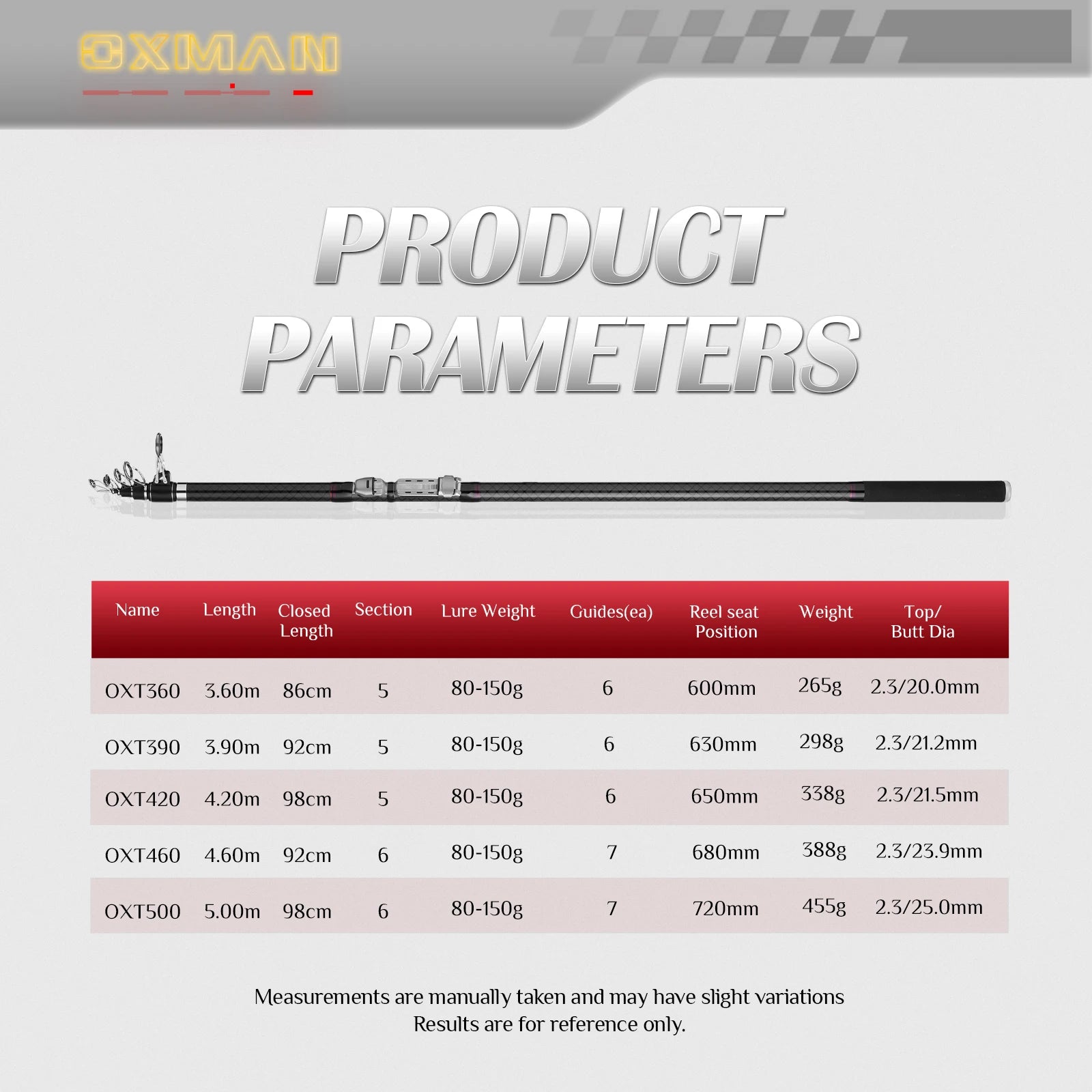 OXMAN

PRODUCT PARAMETERS

| Name | Length | Closed Length | Section | Lure Weight | Guides(ea) | Reel seat Position | Weight | Top/ Butt Dia |
|---|---|---|---|---|---|---|---|---|
| OXT360 | 3.60m | 86cm | 5 | 80-150g | 6 | 600mm | 265g | 2.3/20.0mm |
| OXT390 | 3.90m | 92cm | 5 | 80-150g | 6 | 630mm | 298g | 2.3/21.2mm |
| OXT420 | 4.20m | 98cm | 5 | 80-150g | 6 | 650mm | 338g | 2.3/21.5mm |
| OXT460 | 4.60m | 92cm | 6 | 80-150g | 7 | 680mm | 388g | 2.3/23.9mm |
| OXT500 | 5.00m | 98cm | 6 | 80-150g | 7 | 720mm | 455g | 2.3/25.0mm |

Measurements are manually taken and may have slight variations
Results are for reference only.